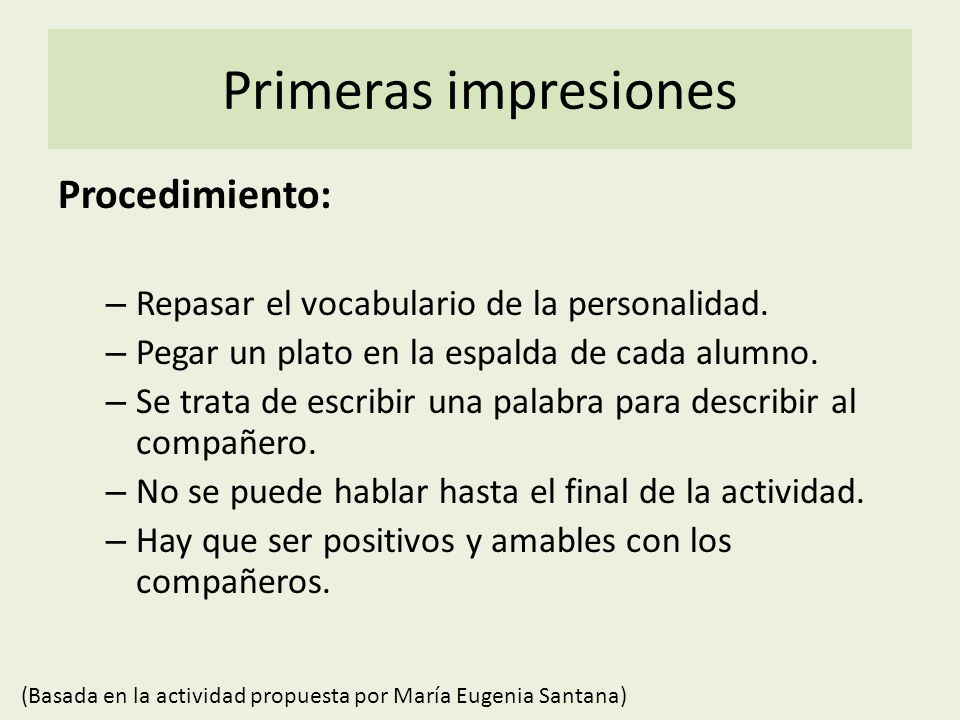 Primeras impresiones

Procedimiento:

– Repasar el vocabulario de la personalidad.
– Pegar un plato en la espalda de cada alumno.
– Se trata de escribir una palabra para describir al compañero.
– No se puede hablar hasta el final de la actividad.
– Hay que ser positivos y amables con los compañeros.

(Basada en la actividad propuesta por María Eugenia Santana)